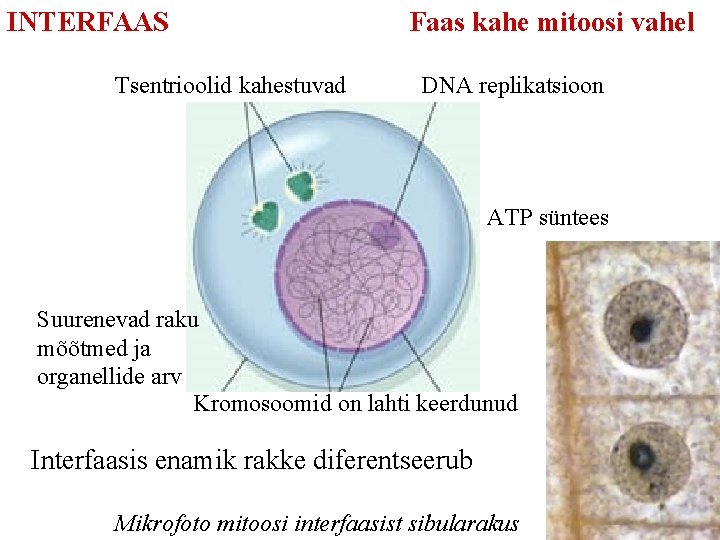 INTERFAAS

Faas kahe mitoosi vahel

Tsentrioolid kahestuvad

DNA replikatsioon

ATP süntees

Suurenevad raku mõõtmed ja organellide arv

Kromosoomid on lahti keerdunud

Interfaasis enamik rakke diferentseerub

Mikrofoto mitoosi interfaasist sibularakus